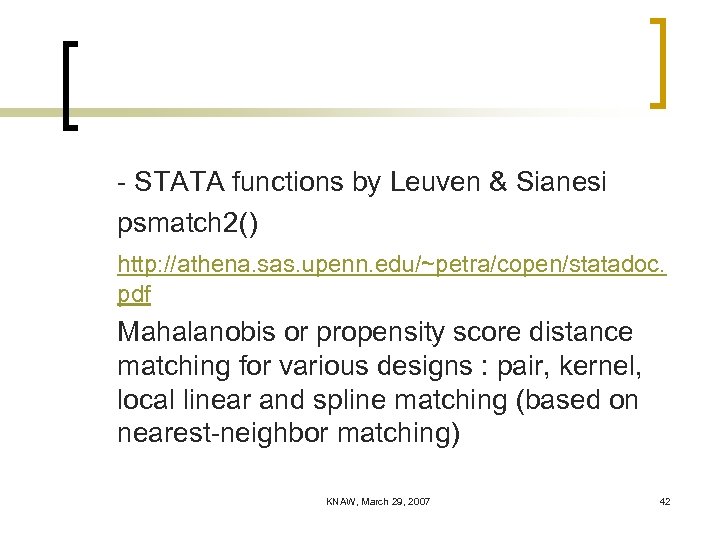 - STATA functions by Leuven & Sianesi

psmatch2()

http://athena.sas.upenn.edu/~petra/copen/statadoc.pdf

Mahalanobis or propensity score distance matching for various designs : pair, kernel, local linear and spline matching (based on nearest-neighbor matching)

KNAW, March 29, 2007

42